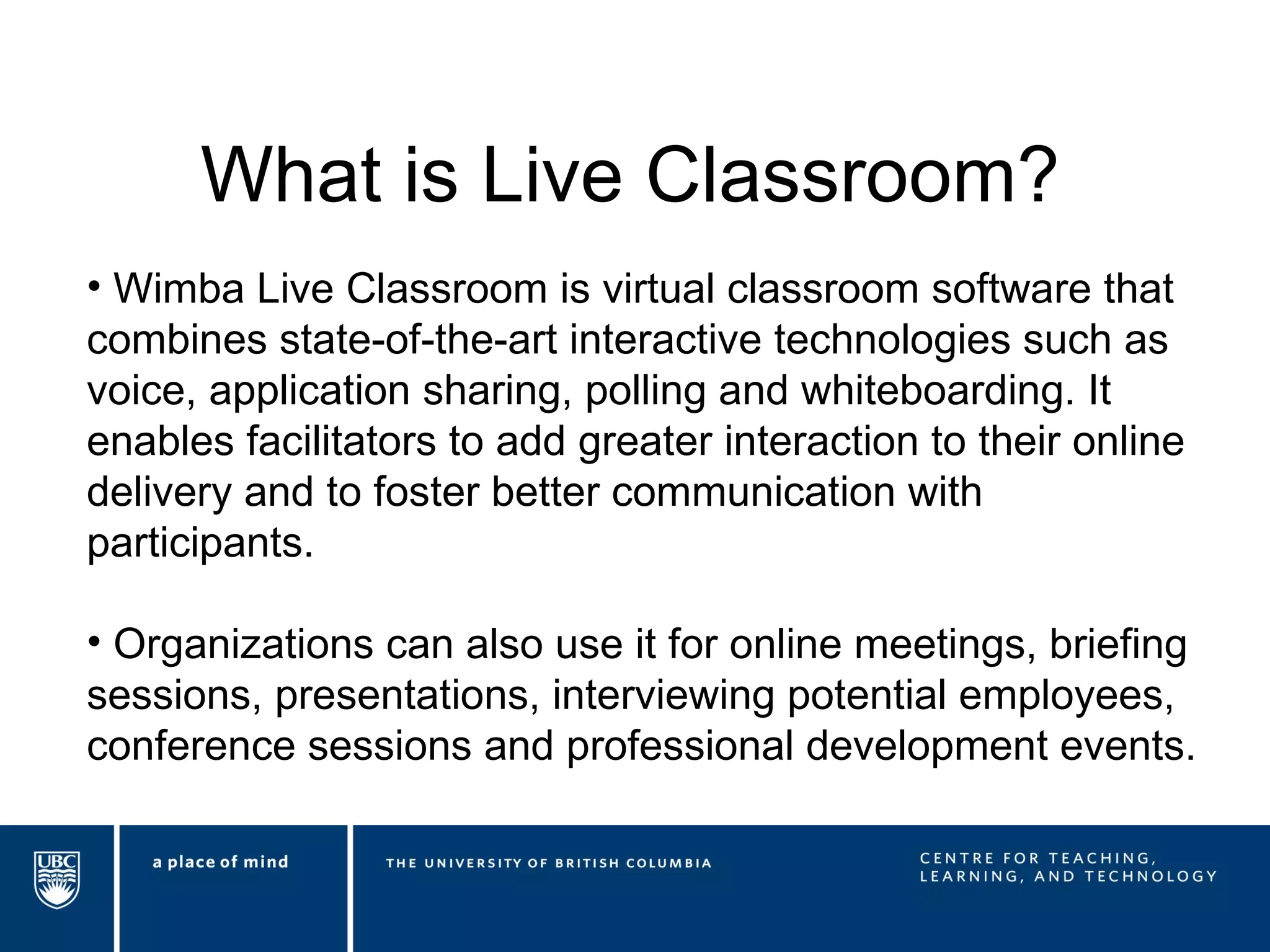 What is Live Classroom?

• Wimba Live Classroom is virtual classroom software that combines state-of-the-art interactive technologies such as voice, application sharing, polling and whiteboarding. It enables facilitators to add greater interaction to their online delivery and to foster better communication with participants.

• Organizations can also use it for online meetings, briefing sessions, presentations, interviewing potential employees, conference sessions and professional development events.

UBC

a place of mind

THE UNIVERSITY OF BRITISH COLUMBIA

CENTRE FOR TEACHING, LEARNING, AND TECHNOLOGY